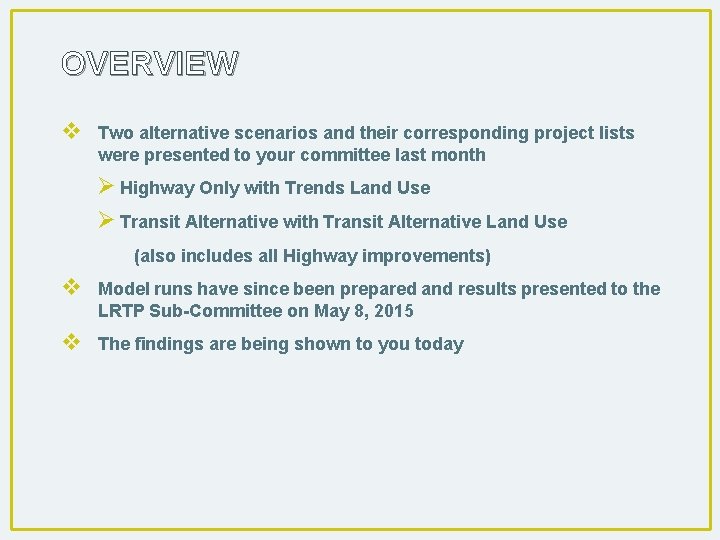 OVERVIEW

❖ Two alternative scenarios and their corresponding project lists were presented to your committee last month

➢ Highway Only with Trends Land Use

➢ Transit Alternative with Transit Alternative Land Use

(also includes all Highway improvements)

❖ Model runs have since been prepared and results presented to the LRTP Sub-Committee on May 8, 2015

❖ The findings are being shown to you today